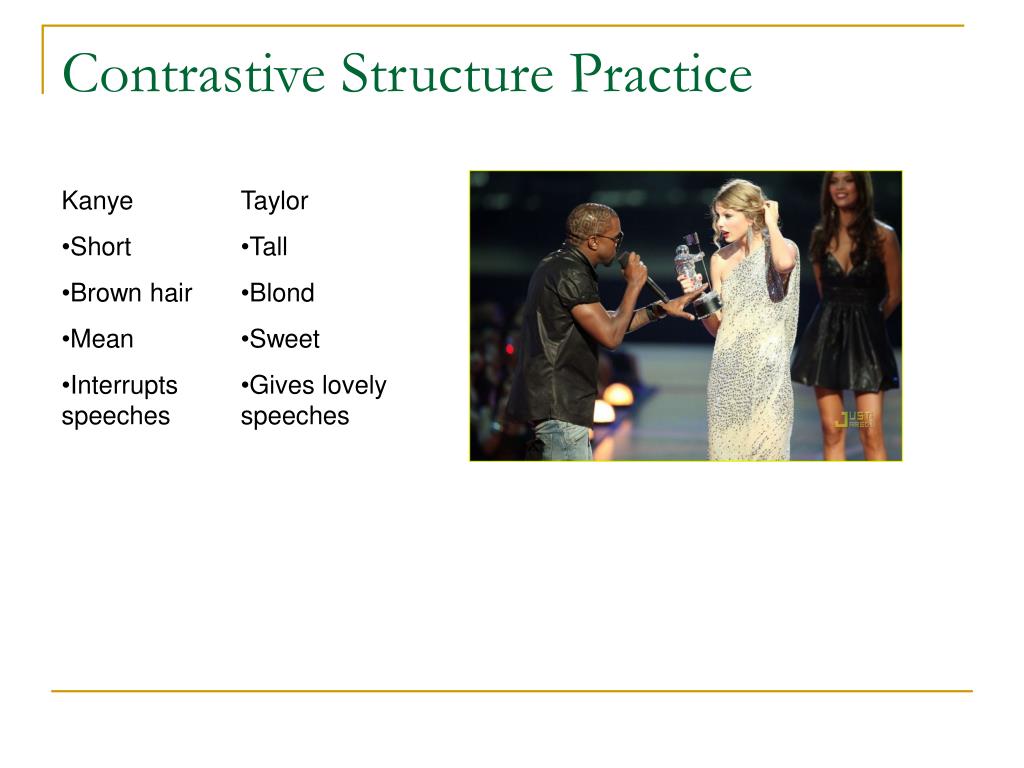 Contrastive Structure Practice

Kanye

•Short

•Brown hair

•Mean

•Interrupts speeches

Taylor

•Tall

•Blond

•Sweet

•Gives lovely speeches

JUST JARED